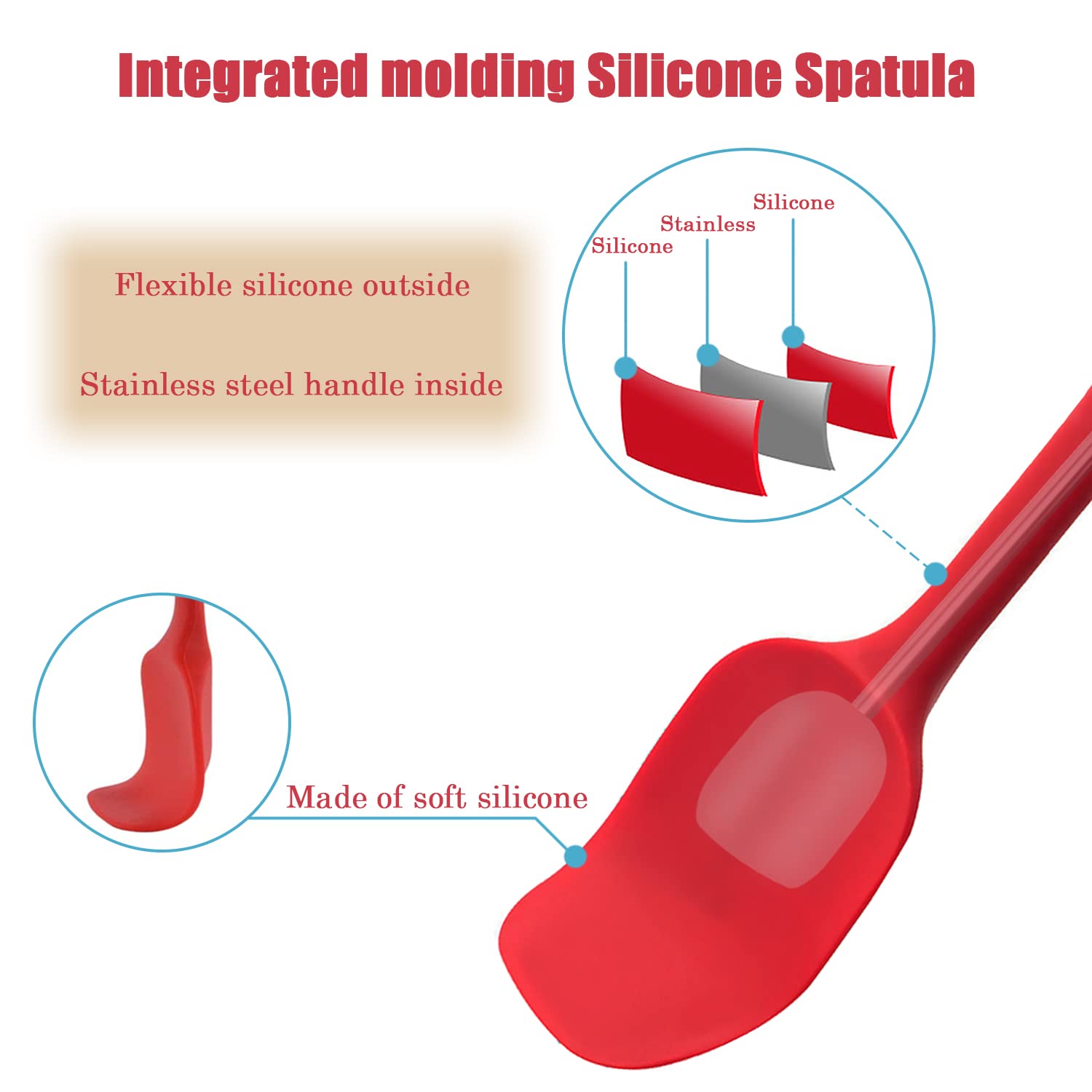 Integrated molding Silicone Spatula

Flexible silicone outside

Stainless steel handle inside

Silicone

Stainless

Silicone

Made of soft silicone